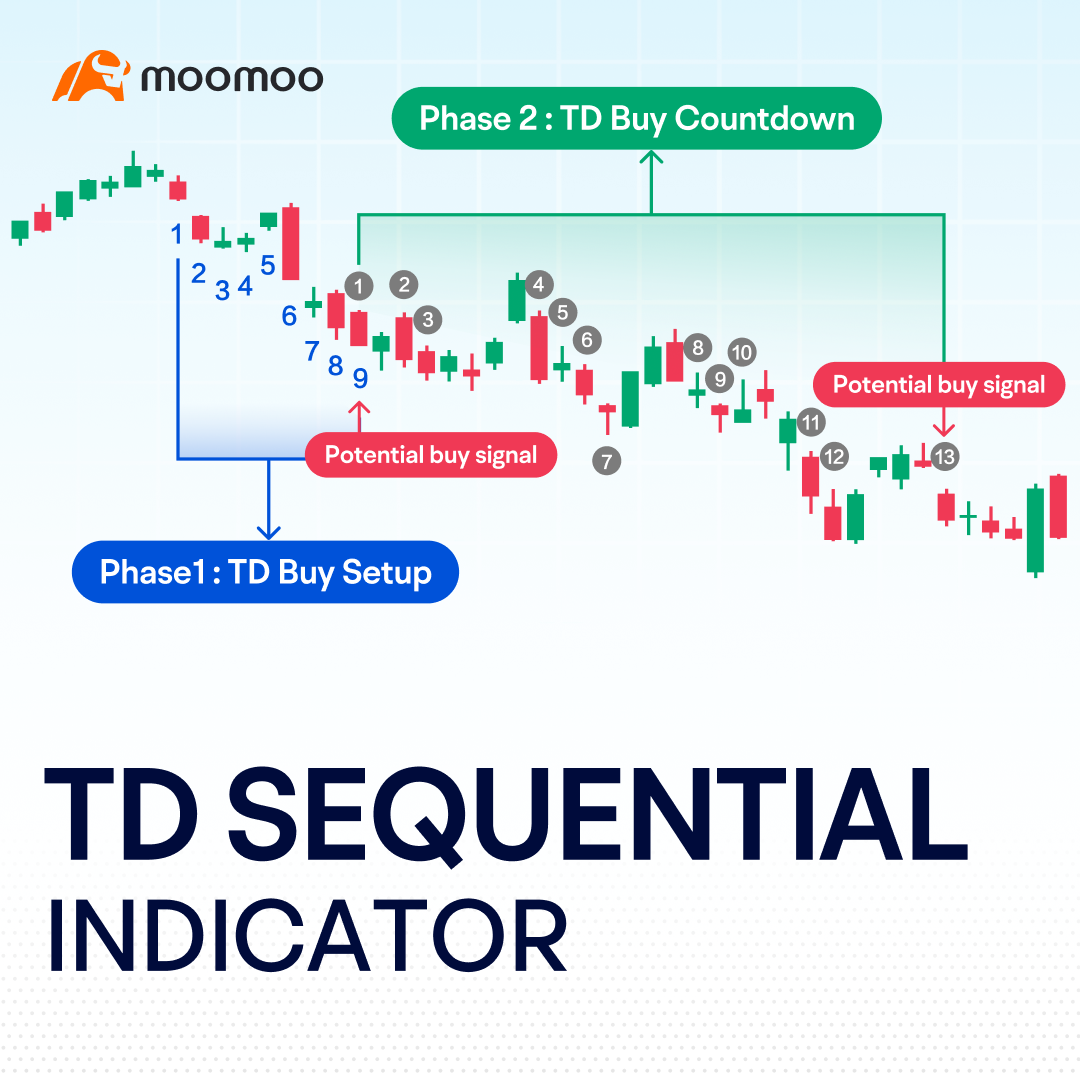 moomoo

Phase 2 : TD Buy Countdown

1
2 3 4 5
6
7 8 9

1 2 3 4 5 6 7 8 9 10 11 12 13

Potential buy signal

Potential buy signal

Phase1 : TD Buy Setup

TD SEQUENTIAL
INDICATOR